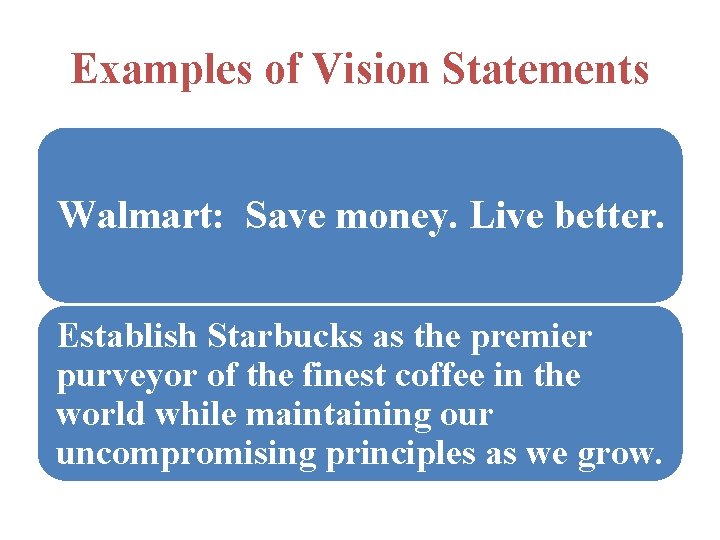 Examples of Vision Statements

Walmart: Save money. Live better.

Establish Starbucks as the premier purveyor of the finest coffee in the world while maintaining our uncompromising principles as we grow.